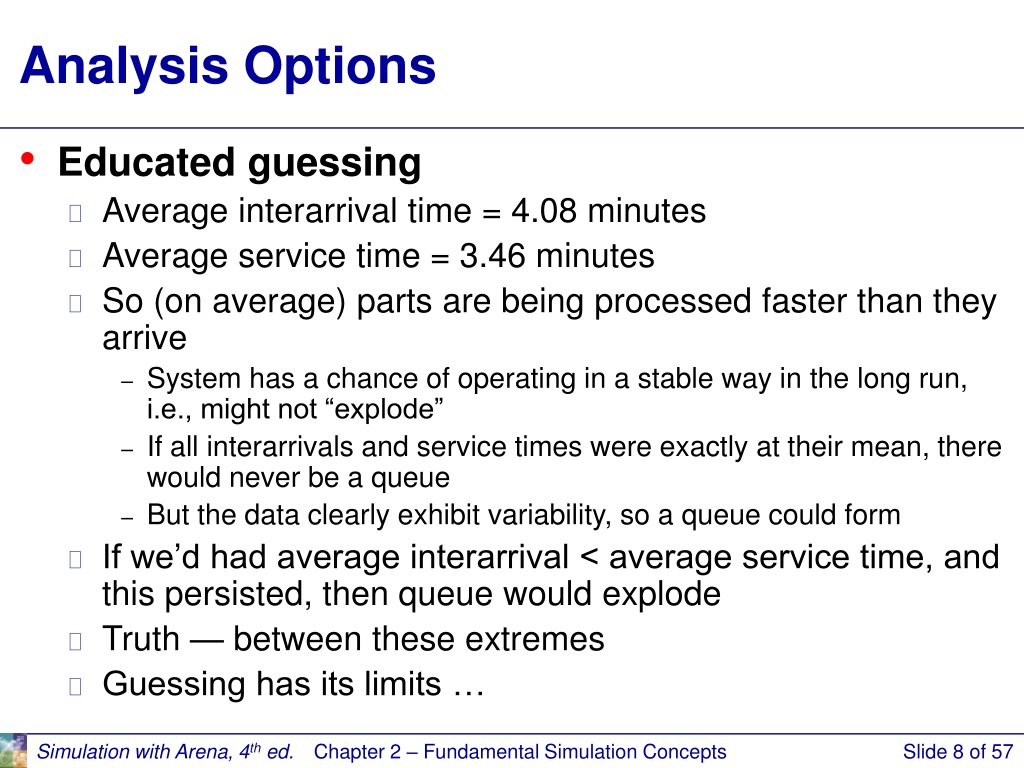 Analysis Options

• Educated guessing

Average interarrival time = 4.08 minutes

Average service time = 3.46 minutes

So (on average) parts are being processed faster than they arrive

– System has a chance of operating in a stable way in the long run, i.e., might not “explode”

– If all interarrivals and service times were exactly at their mean, there would never be a queue

– But the data clearly exhibit variability, so a queue could form

If we’d had average interarrival < average service time, and this persisted, then queue would explode

Truth — between these extremes

Guessing has its limits …

Simulation with Arena, 4$^{th}$ ed. Chapter 2 – Fundamental Simulation Concepts Slide 8 of 57